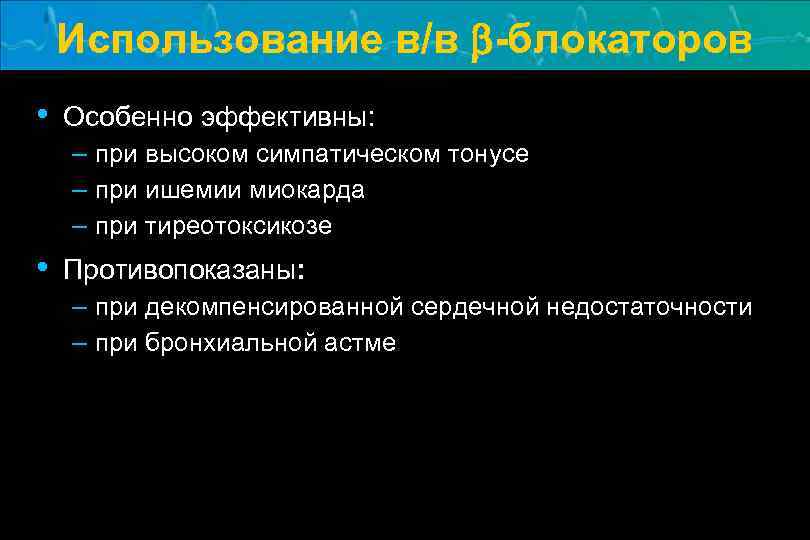 Использование в/в β-блокаторов

• Особенно эффективны:
– при высоком симпатическом тонусе
– при ишемии миокарда
– при тиреотоксикозе

• Противопоказаны:
– при декомпенсированной сердечной недостаточности
– при бронхиальной астме